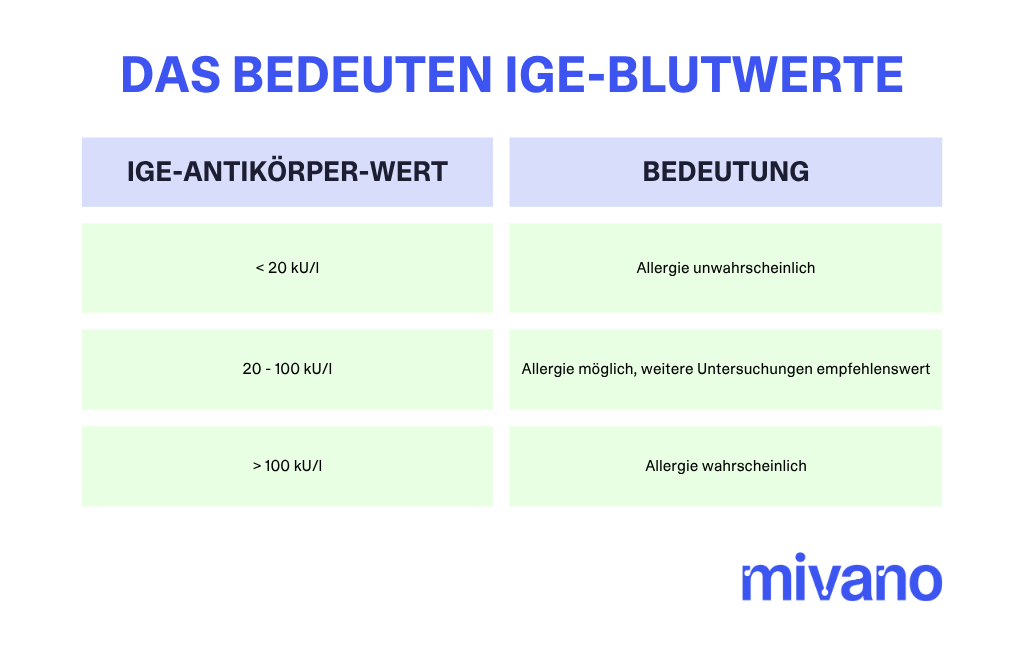 DAS BEDEUTEN IGE-BLUTWERTE

| IGE-ANTIKÖRPER-WERT | BEDEUTUNG |
|---|---|
| < 20 kU/l | Allergie unwahrscheinlich |
| 20 - 100 kU/l | Allergie möglich, weitere Untersuchungen empfehlenswert |
| > 100 kU/l | Allergie wahrscheinlich |

mivano